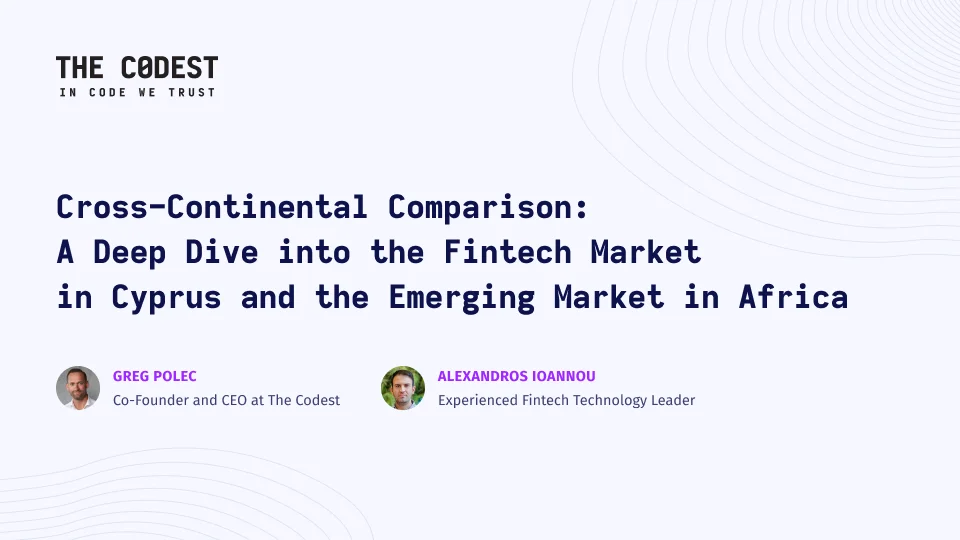 THE C0DEST
IN CODE WE TRUST

Cross-Continental Comparison: A Deep Dive into the Fintech Market in Cyprus and the Emerging Market in Africa

GREG POLEC
Co-Founder and CEO at The Codest

ALEXANDROS IOANNOU
Experienced Fintech Technology Leader